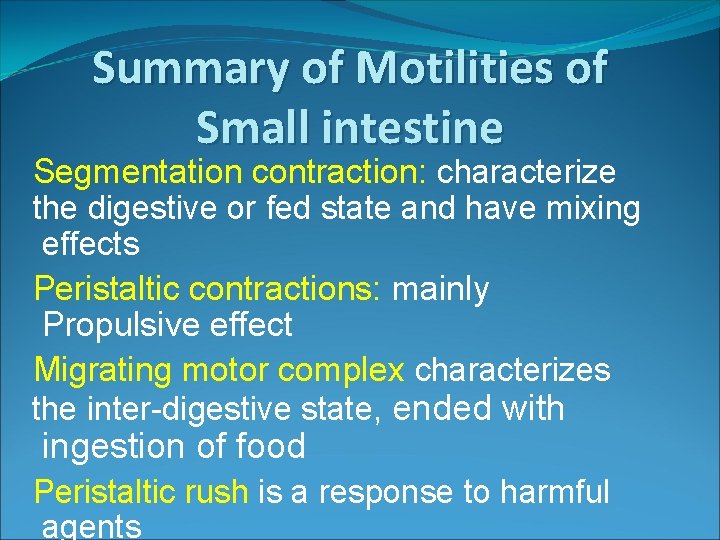 Summary of Motilities of Small intestine

Segmentation contraction: characterize the digestive or fed state and have mixing effects

Peristaltic contractions: mainly Propulsive effect

Migrating motor complex characterizes the inter-digestive state, ended with ingestion of food

Peristaltic rush is a response to harmful agents